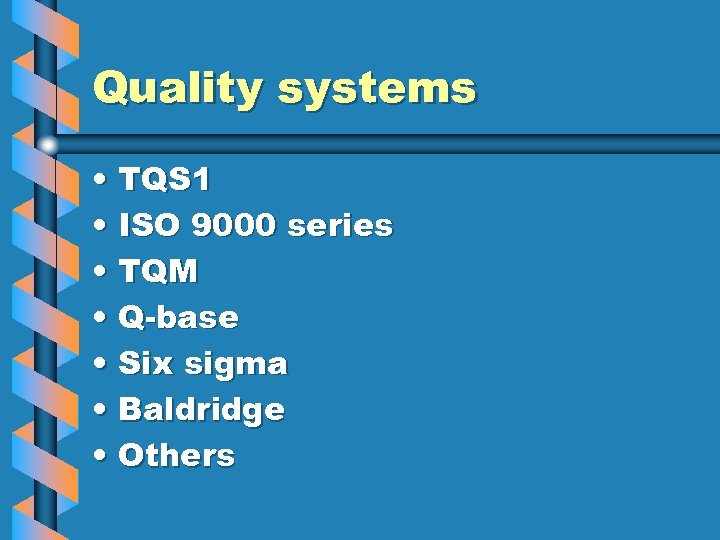 Quality systems

• TQS1
• ISO 9000 series
• TQM
• Q-base
• Six sigma
• Baldridge
• Others